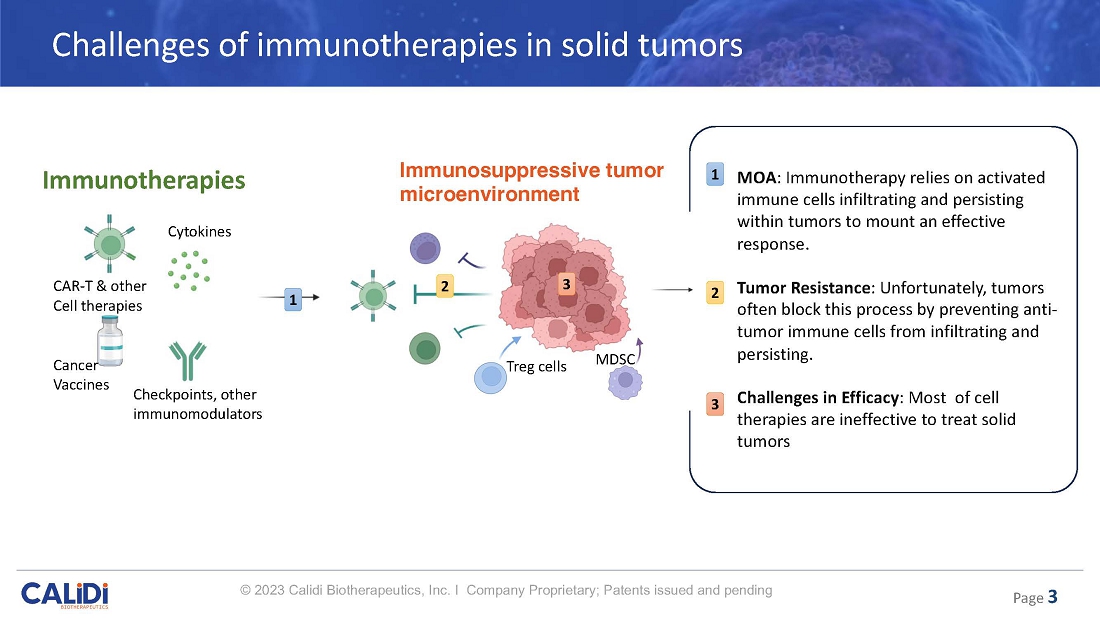 Challenges of immunotherapies in solid tumors

Immunotherapies

Cytokines

CAR-T & other Cell therapies

Cancer Vaccines

Checkpoints, other immunomodulators

1

Immunosuppressive tumor microenvironment

2

3

Treg cells

MDSC

1 MOA: Immunotherapy relies on activated immune cells infiltrating and persisting within tumors to mount an effective response.

2 Tumor Resistance: Unfortunately, tumors often block this process by preventing anti-tumor immune cells from infiltrating and persisting.

3 Challenges in Efficacy: Most of cell therapies are ineffective to treat solid tumors

CALiDi BIOTHERAPEUTICS

© 2023 Calidi Biotherapeutics, Inc. I Company Proprietary; Patents issued and pending

Page 3